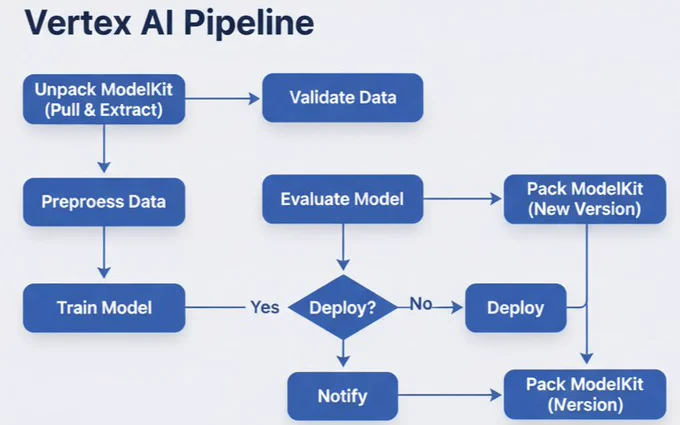 Vertex AI Pipeline

Unpack ModelKit (Pull & Extract)

Validate Data

Preproess Data

Evaluate Model

Pack ModelKit (New Version)

Train Model

Yes

Deploy?

No

Deploy

Notify

Pack ModelKit (Nersion)